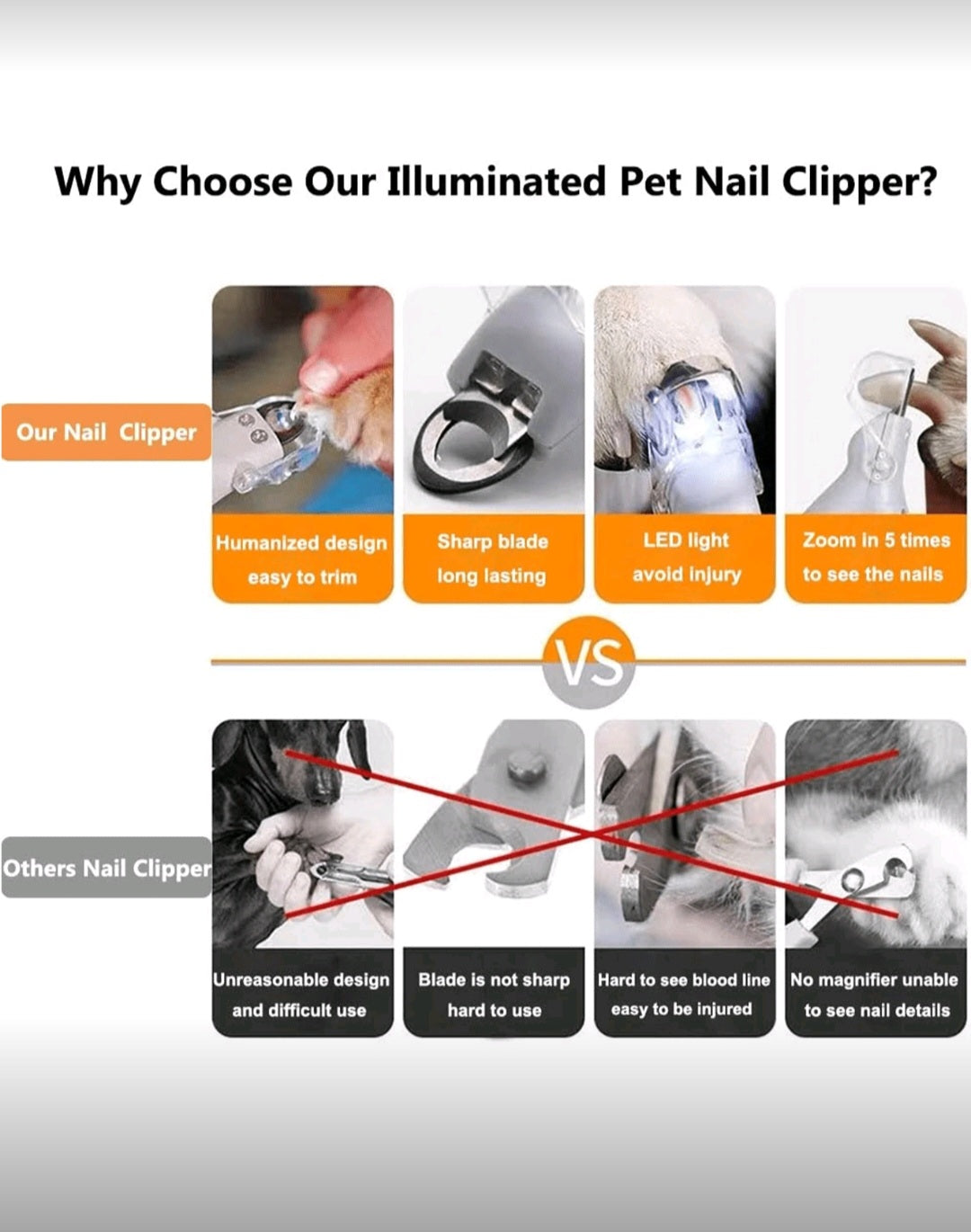 Why Choose Our Illuminated Pet Nail Clipper?

Our Nail Clipper

Humanized design easy to trim

Sharp blade long lasting

LED light avoid injury

Zoom in 5 times to see the nails

VS

Others Nail Clipper

Unreasonable design and difficult use

Blade is not sharp hard to use

Hard to see blood line easy to be injured

No magnifier unable to see nail details